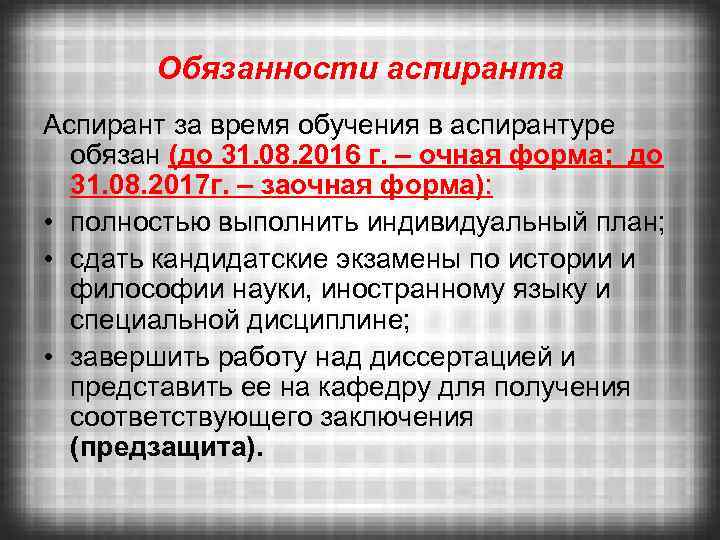 Обязанности аспиранта

Аспирант за время обучения в аспирантуре обязан (до 31.08.2016 г. – очная форма; до 31.08.2017г. – заочная форма):

• полностью выполнить индивидуальный план;
• сдать кандидатские экзамены по истории и философии науки, иностранному языку и специальной дисциплине;
• завершить работу над диссертацией и представить ее на кафедру для получения соответствующего заключения (предзащита).